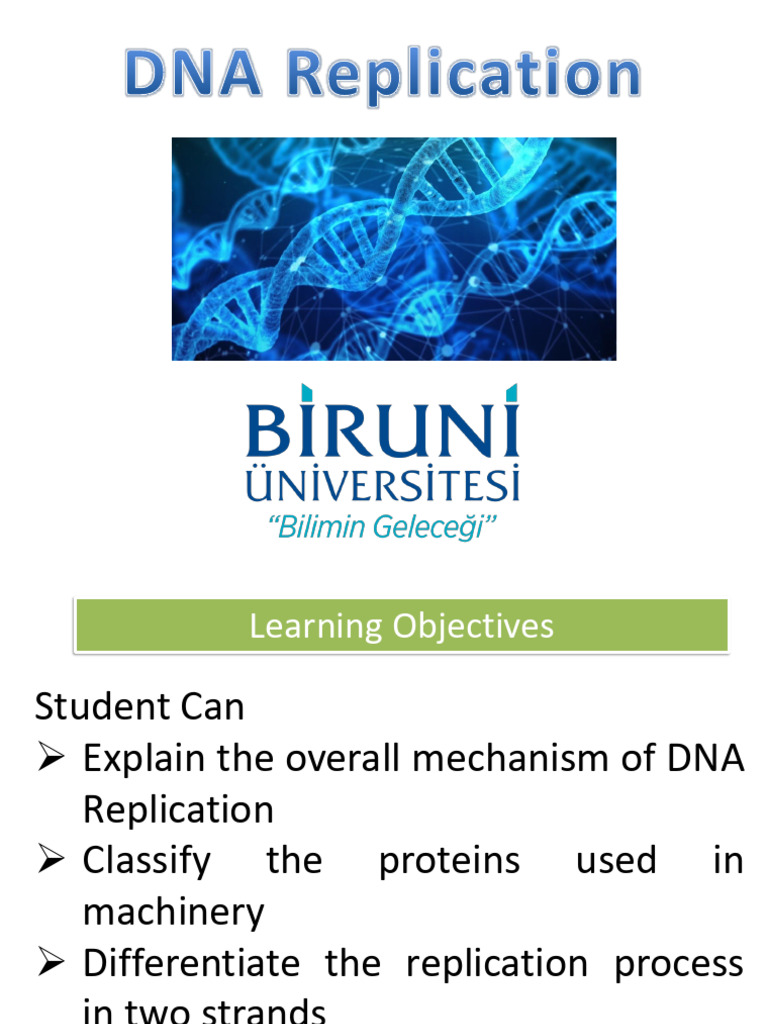 DNA Replication

BİRUNİ ÜNİVERSİTESİ
"Bilimin Geleceği"

Learning Objectives

Student Can
➢ Explain the overall mechanism of DNA Replication
➢ Classify the proteins used in machinery
➢ Differentiate the replication process in two strands